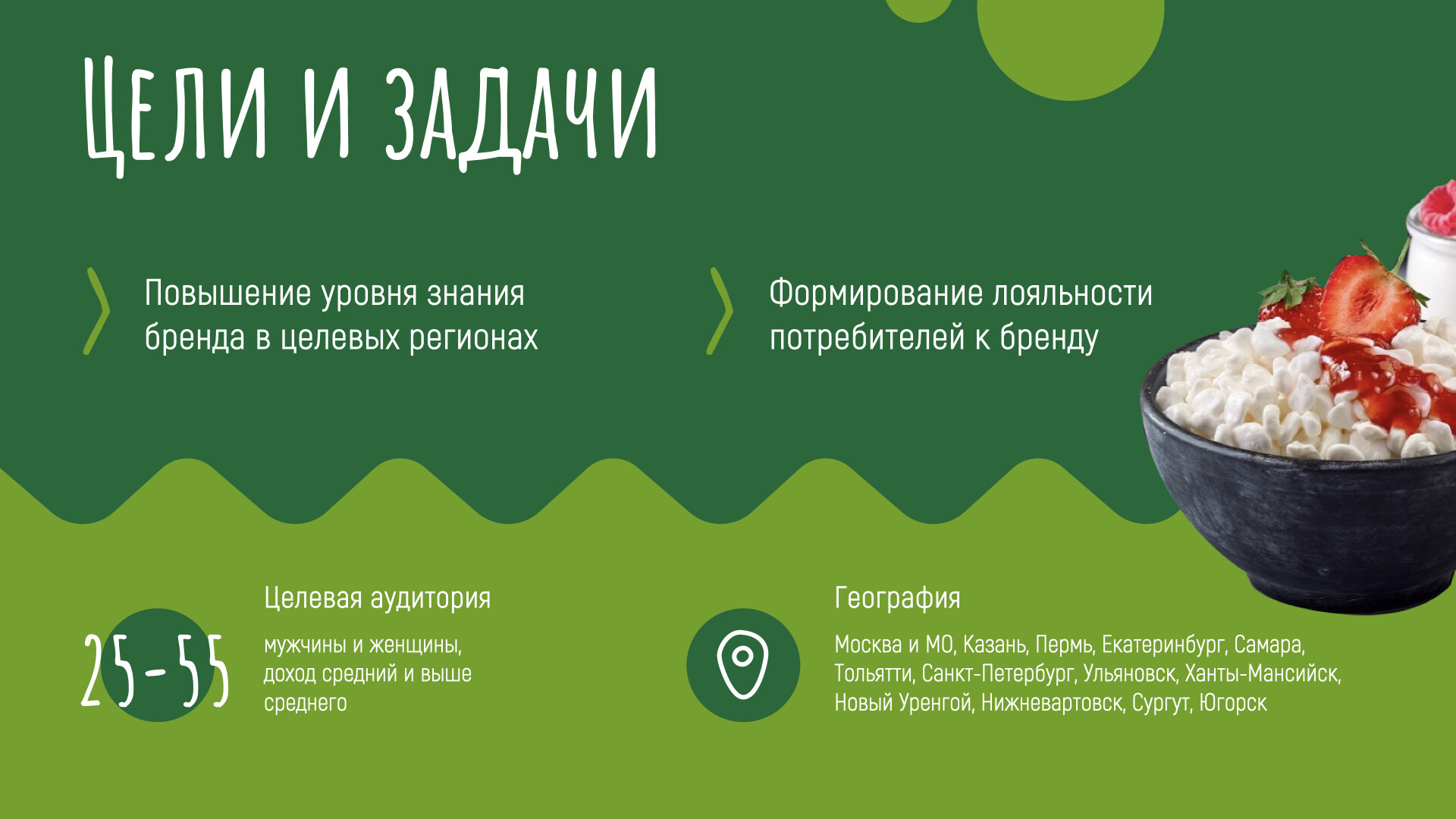 ЦЕЛИ И ЗАДАЧИ

Повышение уровня знания бренда в целевых регионах

Формирование лояльности потребителей к бренду

25-55

Целевая аудитория

мужчины и женщины, доход средний и выше среднего

География

Москва и МО, Казань, Пермь, Екатеринбург, Самара, Тольятти, Санкт-Петербург, Ульяновск, Ханты-Мансийск, Новый Уренгой, Нижневартовск, Сургут, Югорск